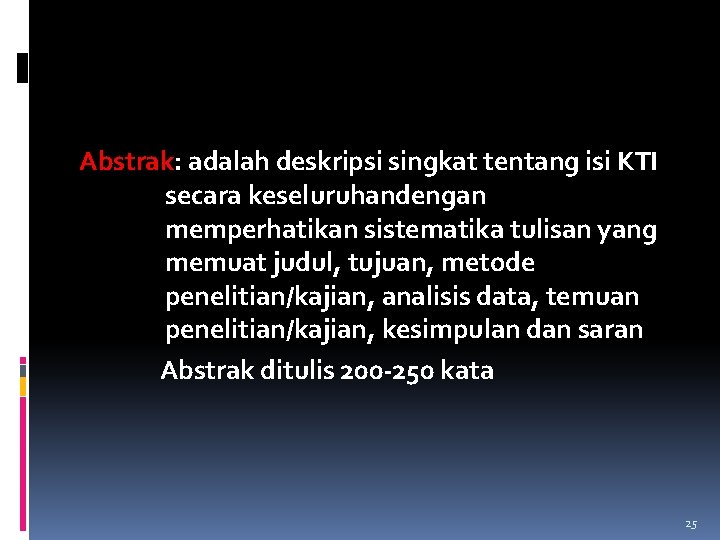 Abstrak: adalah deskripsi singkat tentang isi KTI secara keseluruhandengan memperhatikan sistematika tulisan yang memuat judul, tujuan, metode penelitian/kajian, analisis data, temuan penelitian/kajian, kesimpulan dan saran

Abstrak ditulis 200-250 kata

25